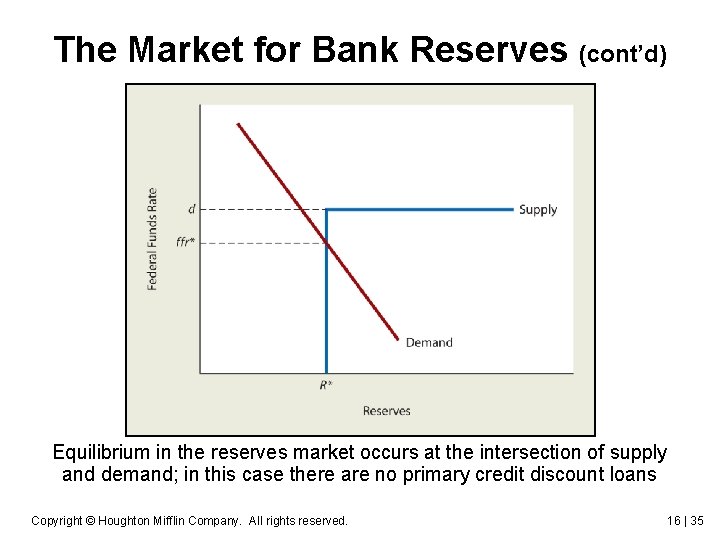 The Market for Bank Reserves (cont'd)

Federal Funds Rate

d

ffr*

Supply

Demand

R*

Reserves

Equilibrium in the reserves market occurs at the intersection of supply and demand; in this case there are no primary credit discount loans

Copyright © Houghton Mifflin Company. All rights reserved.

16 | 35